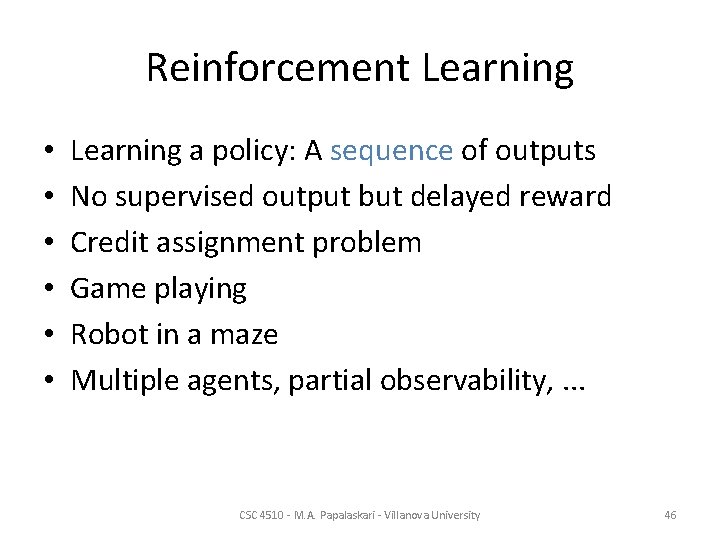 Reinforcement Learning

• Learning a policy: A sequence of outputs
• No supervised output but delayed reward
• Credit assignment problem
• Game playing
• Robot in a maze
• Multiple agents, partial observability, ...

CSC 4510 - M.A. Papalaskari - Villanova University

46